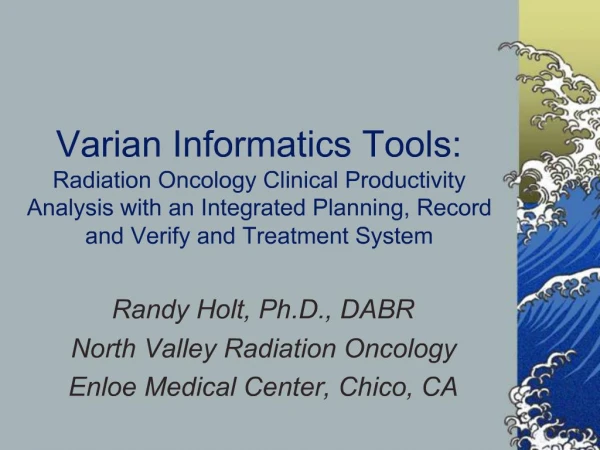 Varian Informatics Tools:
Radiation Oncology Clinical Productivity Analysis with an Integrated Planning, Record and Verify and Treatment System

Randy Holt, Ph.D., DABR
North Valley Radiation Oncology
Enloe Medical Center, Chico, CA